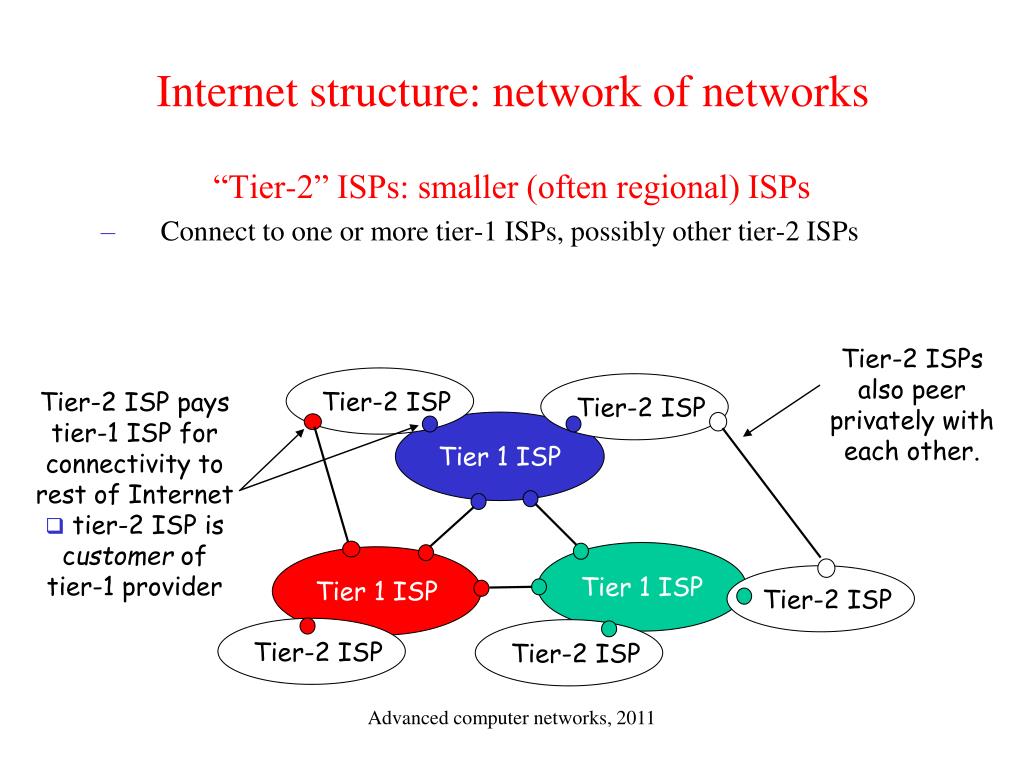 Internet structure: network of networks

“Tier-2” ISPs: smaller (often regional) ISPs

– Connect to one or more tier-1 ISPs, possibly other tier-2 ISPs

Tier-2 ISP pays tier-1 ISP for connectivity to rest of Internet
❑ tier-2 ISP is customer of tier-1 provider

Tier-2 ISP

Tier-2 ISP

Tier 1 ISP

Tier-2 ISPs also peer privately with each other.

Tier 1 ISP

Tier 1 ISP

Tier-2 ISP

Tier-2 ISP

Tier-2 ISP

Advanced computer networks, 2011